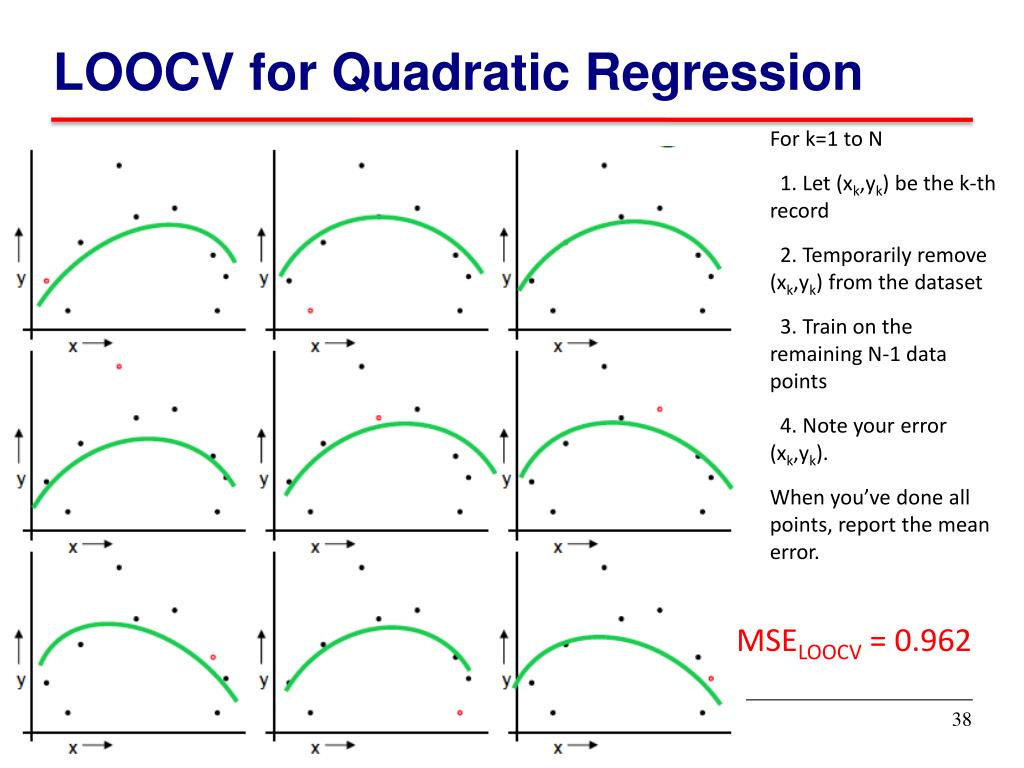 LOOCV for Quadratic Regression

y
x
y
x
y
x
y
x
y
x
y
x
y
x
y
x
y
x

For k=1 to N

1. Let $(x_k,y_k)$ be the k-th record

2. Temporarily remove $(x_k,y_k)$ from the dataset

3. Train on the remaining N-1 data points

4. Note your error $(x_k,y_k)$.

When you've done all points, report the mean error.

$MSE_{LOOCV} = 0.962$

38